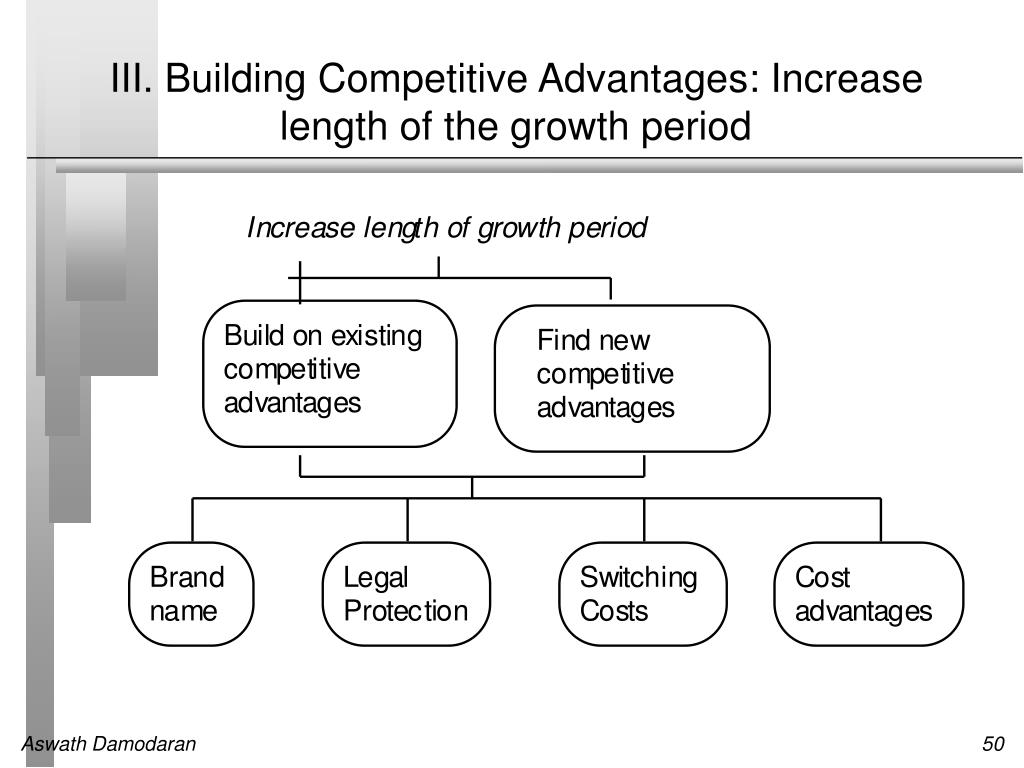 III. Building Competitive Advantages: Increase length of the growth period

Increase length of growth period

Build on existing competitive advantages

Find new competitive advantages

Brand name

Legal Protection

Switching Costs

Cost advantages

Aswath Damodaran

50